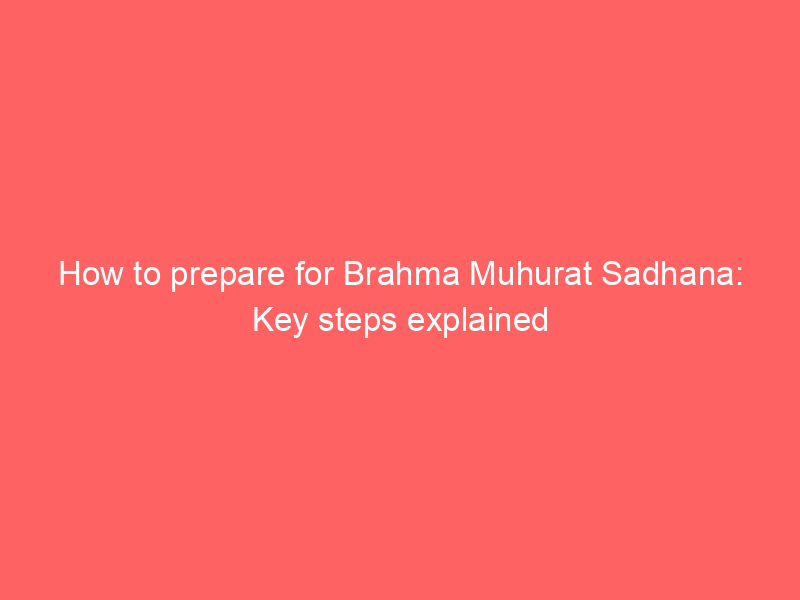 How to prepare for Brahma Muhurat Sadhana: Key steps explained